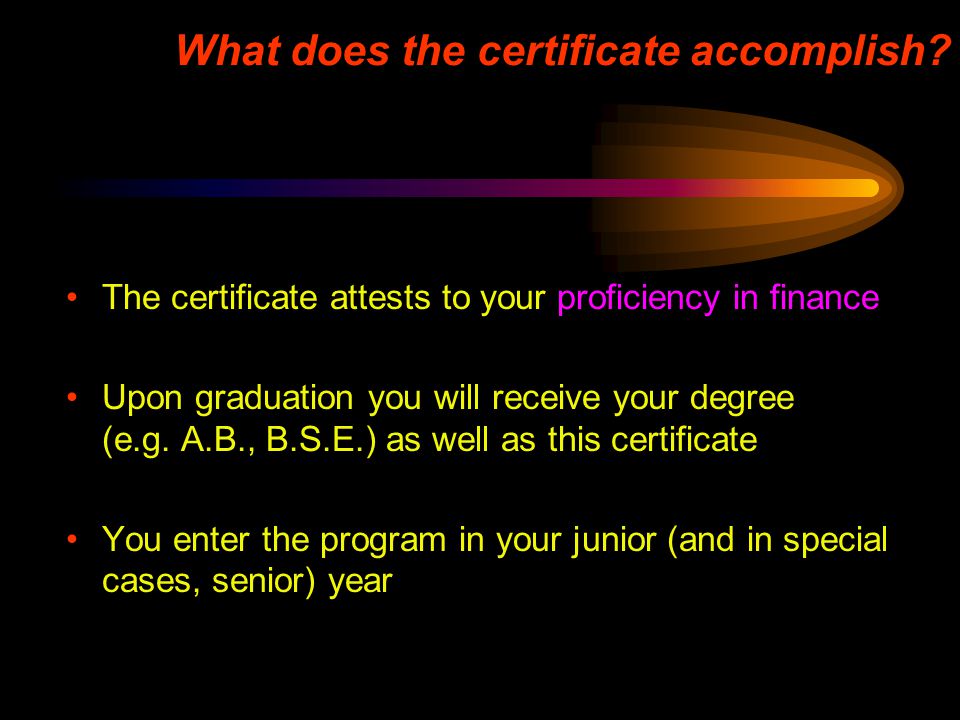 What does the certificate accomplish?

• The certificate attests to your proficiency in finance

• Upon graduation you will receive your degree (e.g. A.B., B.S.E.) as well as this certificate

• You enter the program in your junior (and in special cases, senior) year